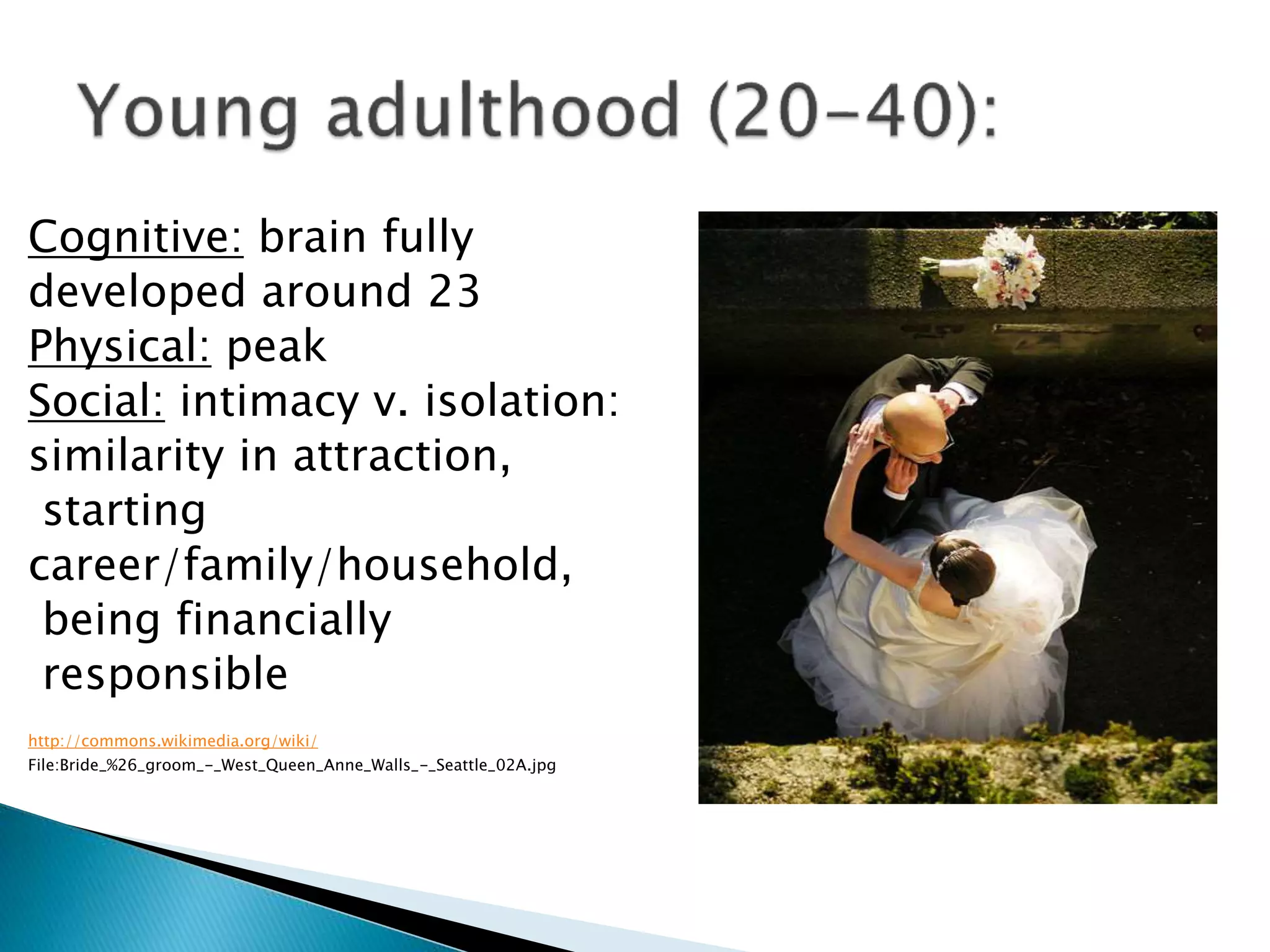 Young adulthood (20-40):

Cognitive: brain fully developed around 23
Physical: peak
Social: intimacy v. isolation: similarity in attraction, starting career/family/household, being financially responsible

http://commons.wikimedia.org/wiki/
File:Bride_%26_groom_-_West_Queen_Anne_Walls_-_Seattle_02A.jpg